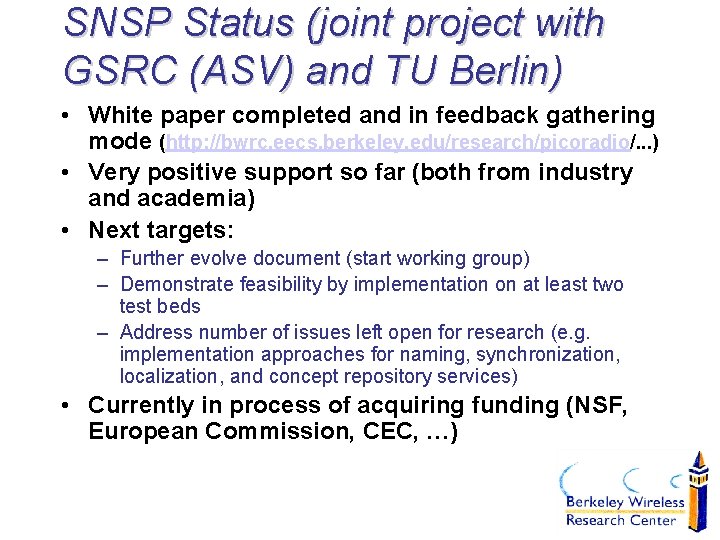 SNSP Status (joint project with GSRC (ASV) and TU Berlin)

• White paper completed and in feedback gathering mode (http://bwrc.eecs.berkeley.edu/research/picoradio/...)

• Very positive support so far (both from industry and academia)

• Next targets:

– Further evolve document (start working group)

– Demonstrate feasibility by implementation on at least two test beds

– Address number of issues left open for research (e.g. implementation approaches for naming, synchronization, localization, and concept repository services)

• Currently in process of acquiring funding (NSF, European Commission, CEC, …)

Berkeley Wireless Research Center